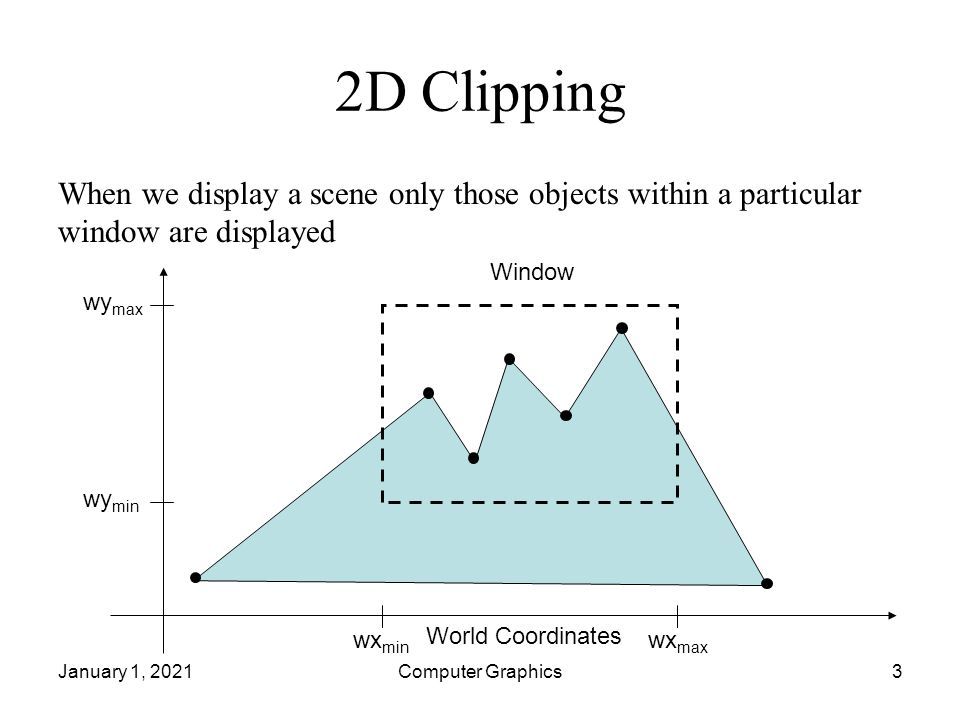 2D Clipping

When we display a scene only those objects within a particular window are displayed

Window

$wy_{max}$

$wy_{min}$

$wx_{min}$

World Coordinates

$wx_{max}$

January 1, 2021

Computer Graphics

3